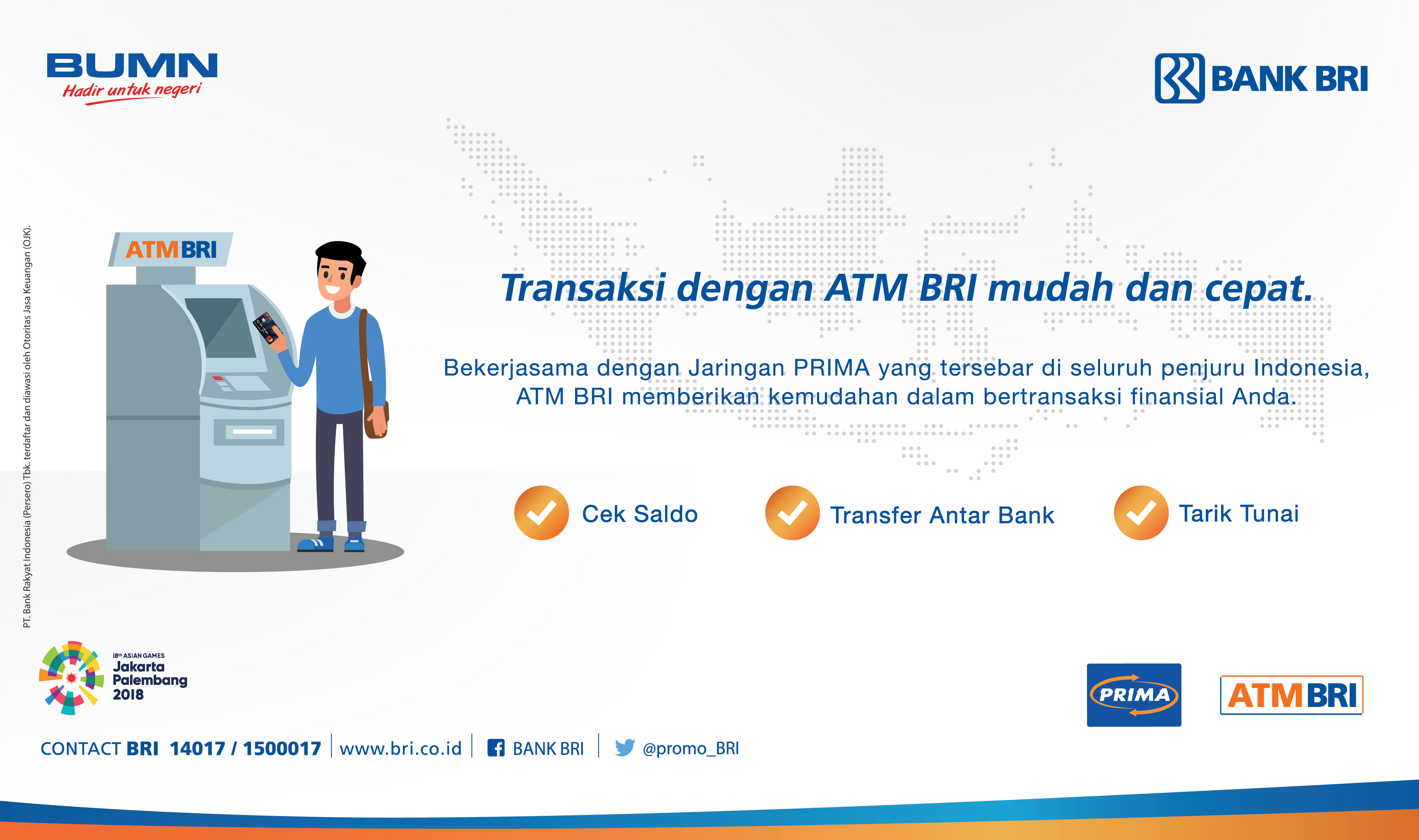 BUMN
Hadir untuk negeri

BANK BRI

PT. Bank Rakyat Indonesia (Persero) Tbk. terdaftar dan diawasi oleh Otoritas Jasa Keuangan (OJK).

ATM BRI

Transaksi dengan ATM BRI mudah dan cepat.

Bekerjasama dengan Jaringan PRIMA yang tersebar di seluruh penjuru Indonesia, ATM BRI memberikan kemudahan dalam bertransaksi finansial Anda.

Cek Saldo

Transfer Antar Bank

Tarik Tunai

18th ASIAN GAMES
Jakarta
Palembang
2018

PRIMA

ATM BRI

CONTACT BRI 14017 / 1500017 | www.bri.co.id | BANK BRI | @promo_BRI